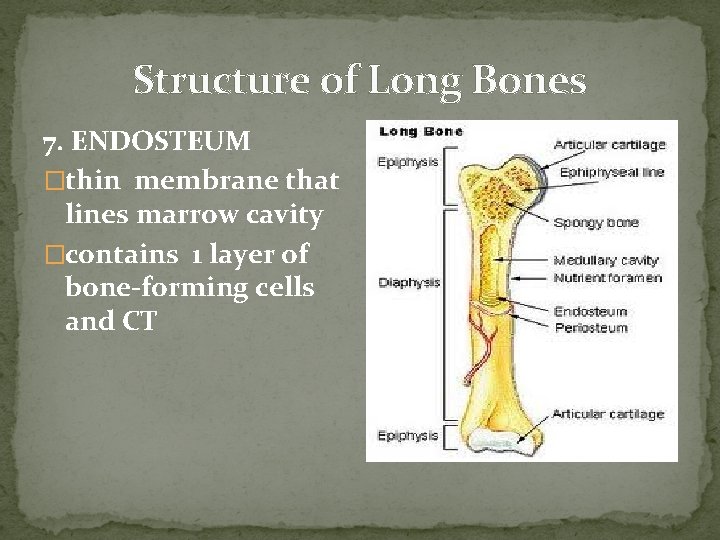 Structure of Long Bones

7. ENDOSTEUM

□thin membrane that lines marrow cavity

□contains 1 layer of bone-forming cells and CT

Long Bone

Epiphysis

Diaphysis

Epiphysis

Articular cartilage

Ephiphyseal line

Spongy bone

Medullary cavity

Nutrient foramen

Endosteum

Periosteum

Articular cartilage